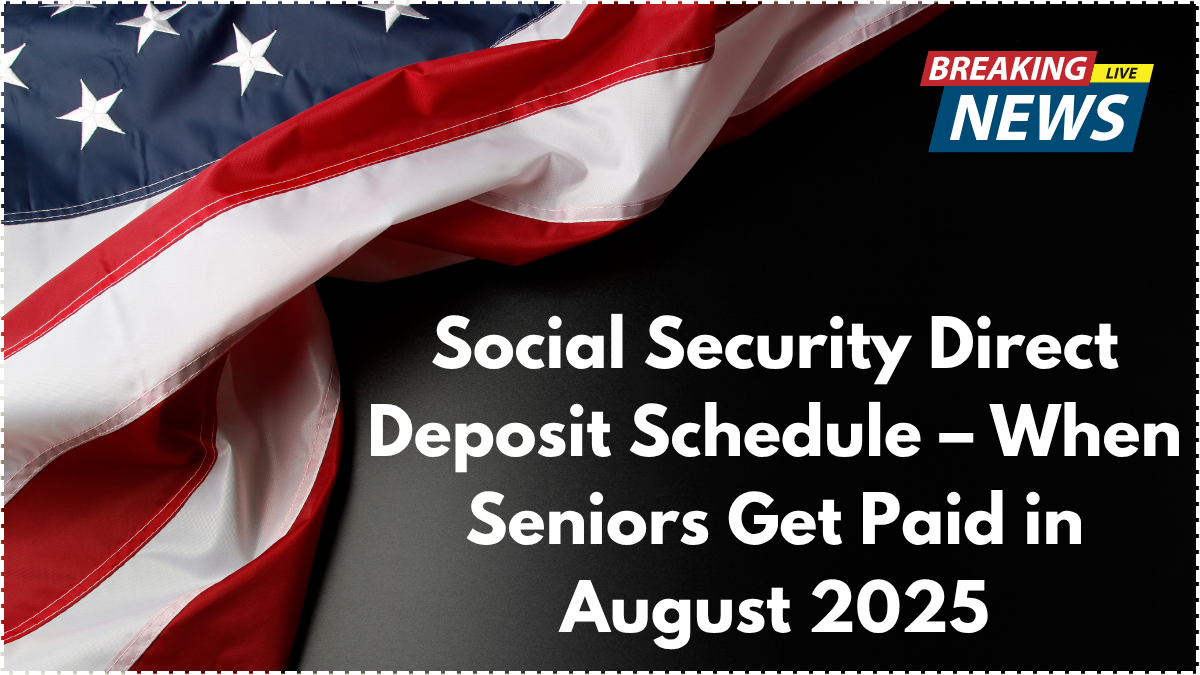 BREAKING LIVE
NEWS

Social Security Direct Deposit Schedule – When Seniors Get Paid in August 2025